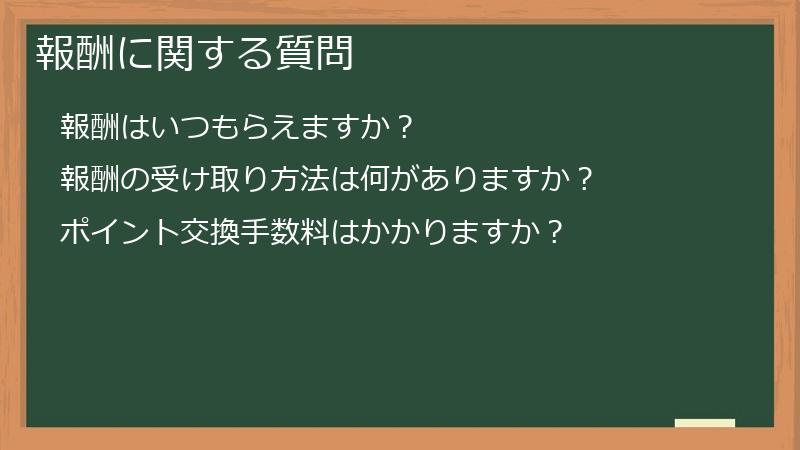 報酬に関する質問

報酬はいつもらえますか？

報酬の受け取り方法は何がありますか？

ポイント交換手数料はかかりますか？